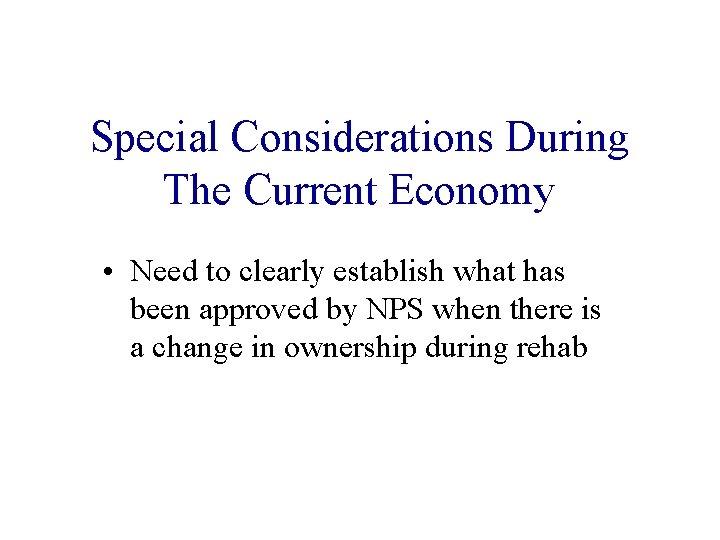 Special Considerations During The Current Economy

• Need to clearly establish what has been approved by NPS when there is a change in ownership during rehab